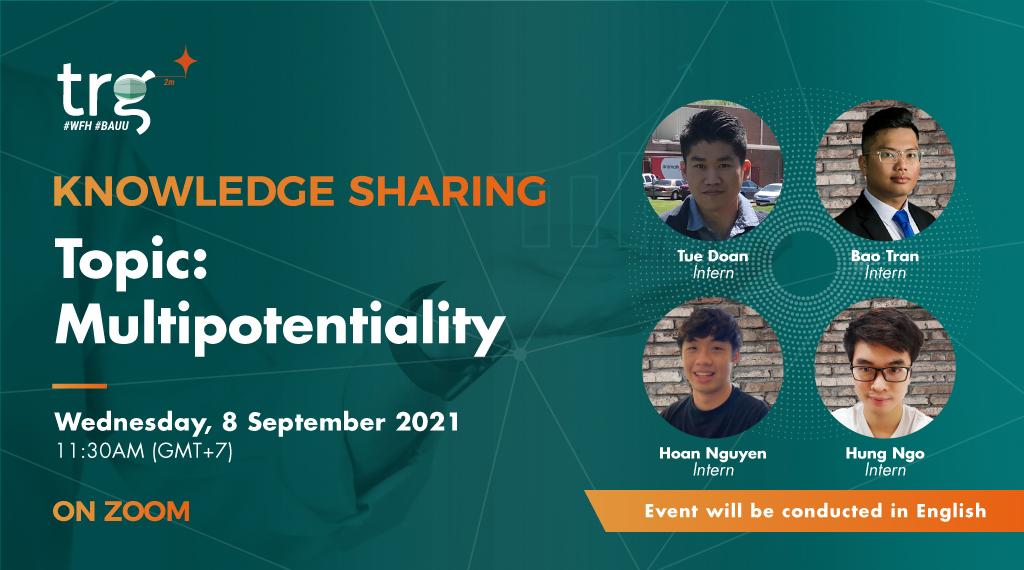 trg 2m
#WFH #BAUU

KNOWLEDGE SHARING

Topic: Multipotentiality

Wednesday, 8 September 2021
11:30AM (GMT+7)

ON ZOOM

Tue Doan
Intern

Bao Tran
Intern

Hoan Nguyen
Intern

Hung Ngo
Intern

Event will be conducted in English